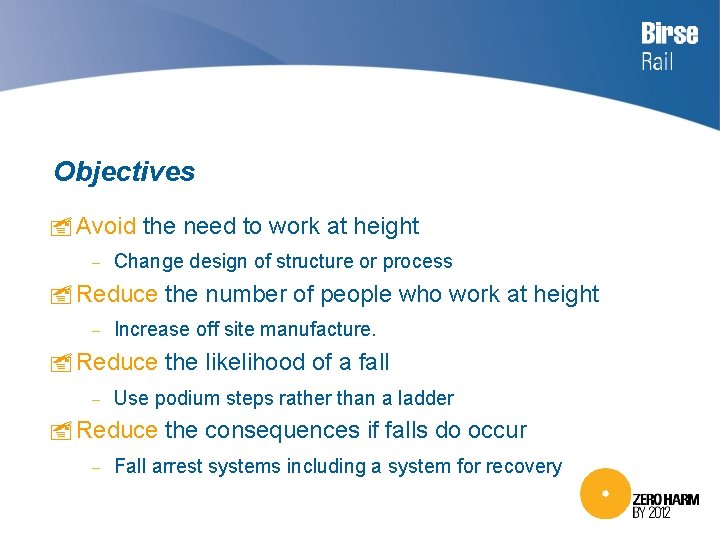 Birse
Rail

Objectives

Avoid the need to work at height

– Change design of structure or process

Reduce the number of people who work at height

– Increase off site manufacture.

Reduce the likelihood of a fall

– Use podium steps rather than a ladder

Reduce the consequences if falls do occur

– Fall arrest systems including a system for recovery

ZERO HARM
BY 2012